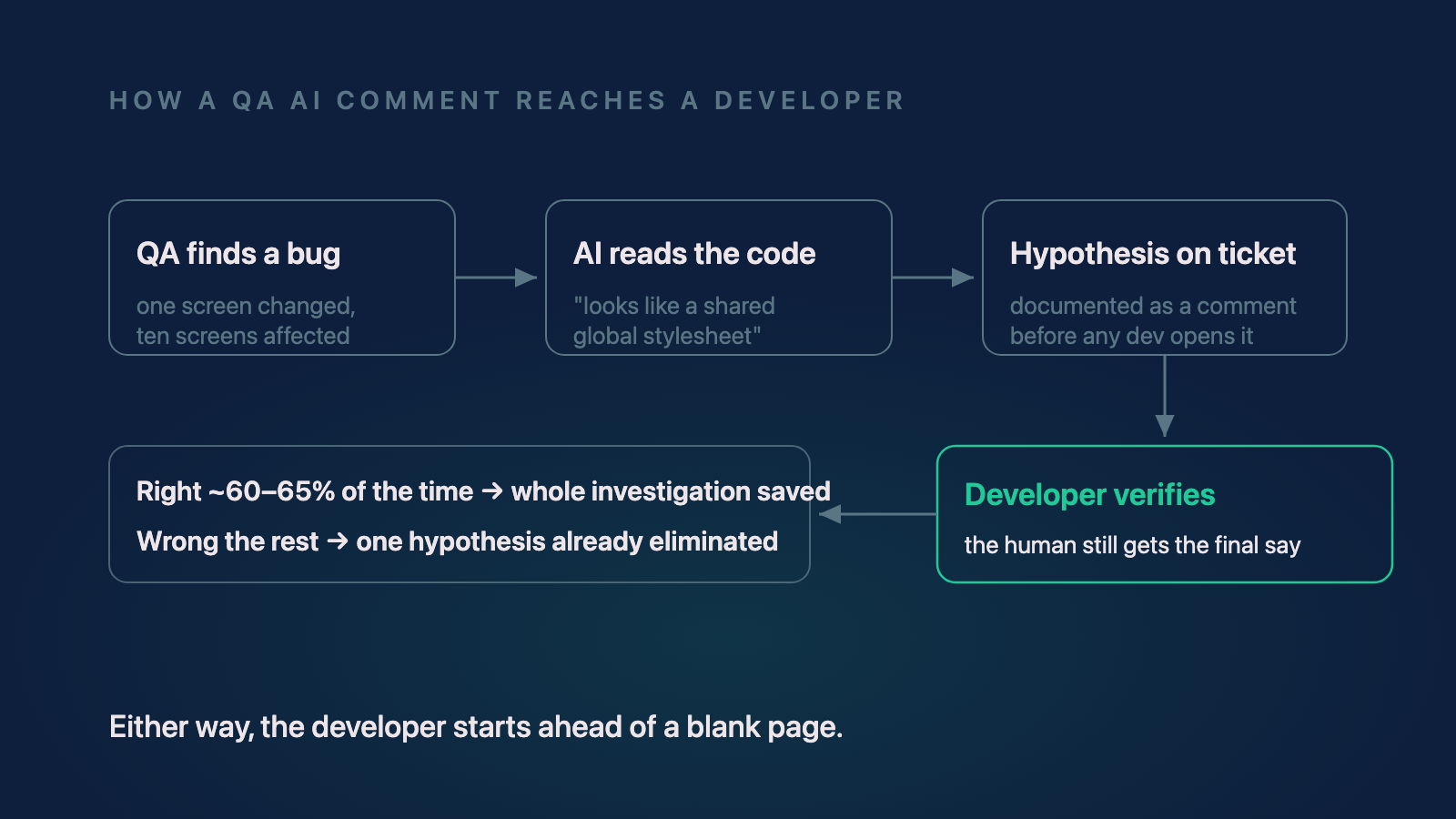 HOW A QA AI COMMENT REACHES A DEVELOPER

QA finds a bug

one screen changed, ten screens affected

AI reads the code

"looks like a shared global stylesheet"

Hypothesis on ticket

documented as a comment before any dev opens it

Developer verifies

the human still gets the final say

Right ~60–65% of the time → whole investigation saved

Wrong the rest → one hypothesis already eliminated

Either way, the developer starts ahead of a blank page.